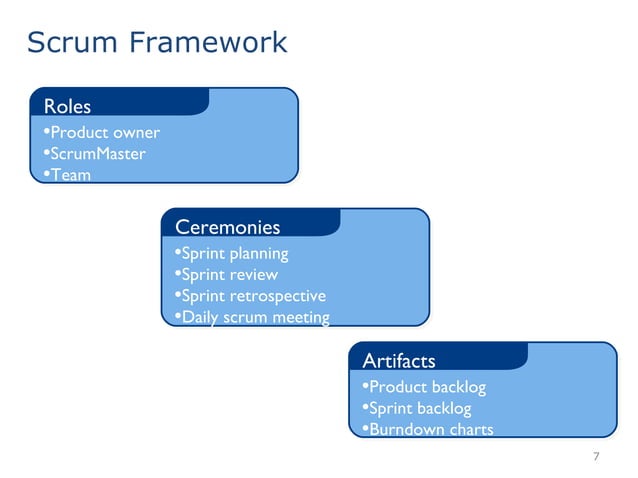 Scrum Framework

Roles
•Product owner
•ScrumMaster
•Team

Ceremonies
•Sprint planning
•Sprint review
•Sprint retrospective
•Daily scrum meeting

Artifacts
•Product backlog
•Sprint backlog
•Burndown charts

7